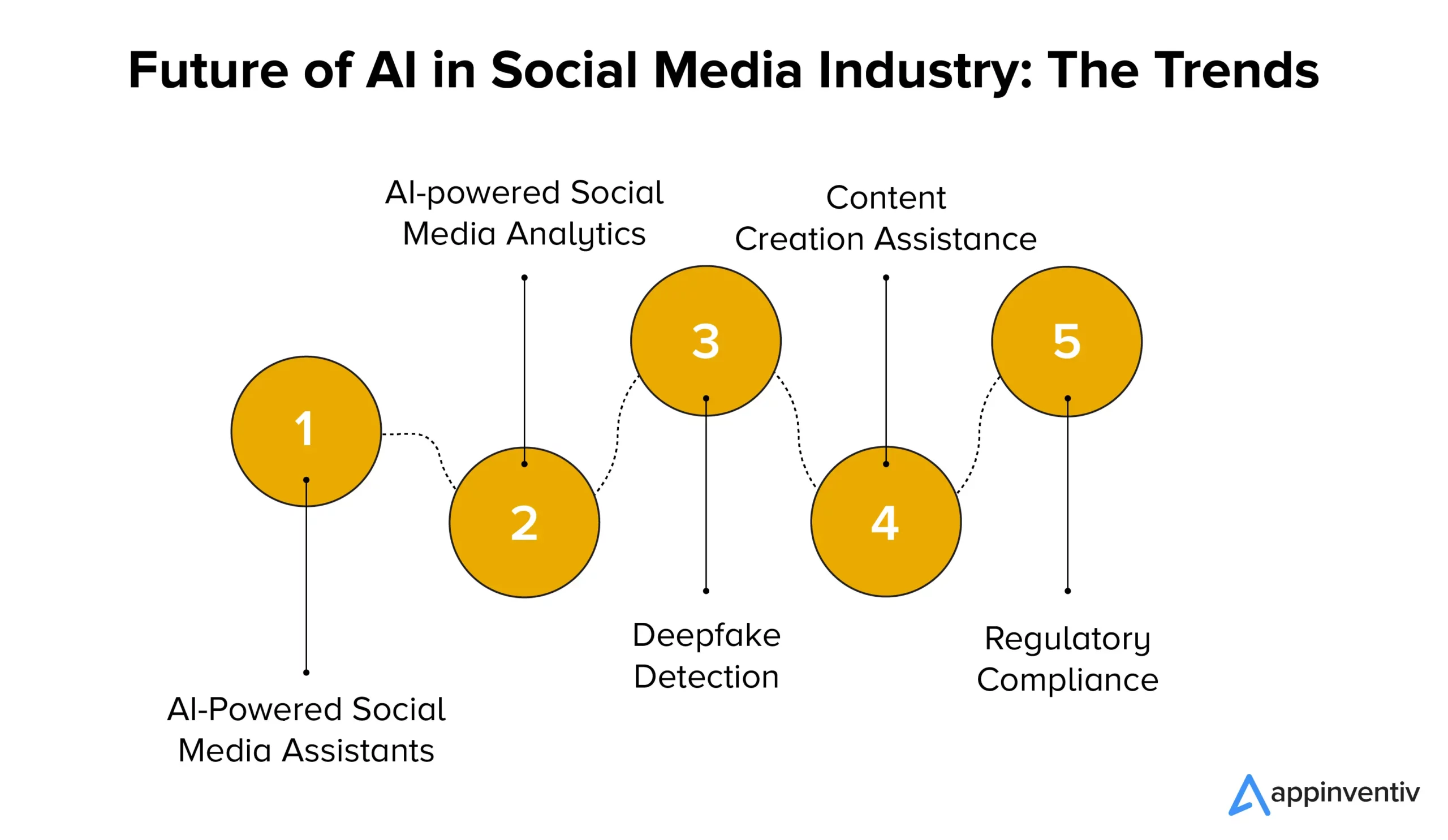 Future of AI in Social Media Industry: The Trends

1

AI-Powered Social Media Assistants

2

AI-powered Social Media Analytics

3

Deepfake Detection

4

Content Creation Assistance

5

Regulatory Compliance

appinventiv